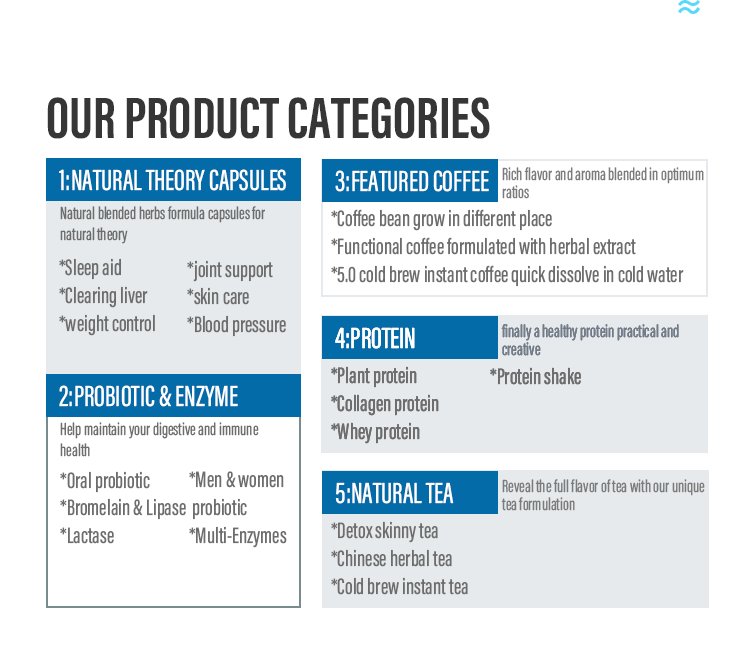 OUR PRODUCT CATEGORIES

1:NATURAL THEORY CAPSULES

Natural blended herbs formula capsules for natural theory

*Sleep aid
*Clearing liver
*weight control

*joint support
*skin care
*Blood pressure

2:PROBIOTIC & ENZYME

Help maintain your digestive and immune health

*Oral probiotic
*Bromelain & Lipase
*Lactase

*Men & women probiotic
*Multi-Enzymes

3:FEATURED COFFEE

Rich flavor and aroma blended in optimum ratios

*Coffee bean grow in different place
*Functional coffee formulated with herbal extract
*5.0 cold brew instant coffee quick dissolve in cold water

4:PROTEIN

finally a healthy protein practical and creative

*Plant protein
*Collagen protein
*Whey protein

*Protein shake

5:NATURAL TEA

Reveal the full flavor of tea with our unique tea formulation

*Detox skinny tea
*Chinese herbal tea
*Cold brew instant tea